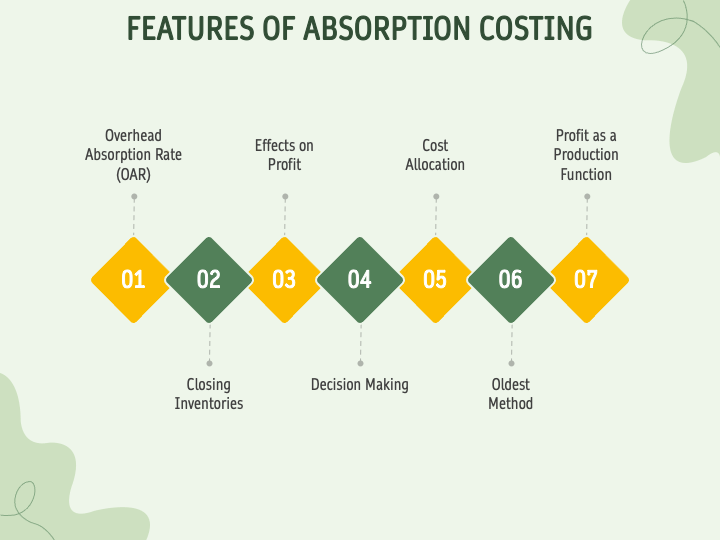 FEATURES OF ABSORPTION COSTING

Overhead Absorption Rate (OAR)

Effects on Profit

Cost Allocation

Profit as a Production Function

01

02

03

04

05

06

07

Closing Inventories

Decision Making

Oldest Method